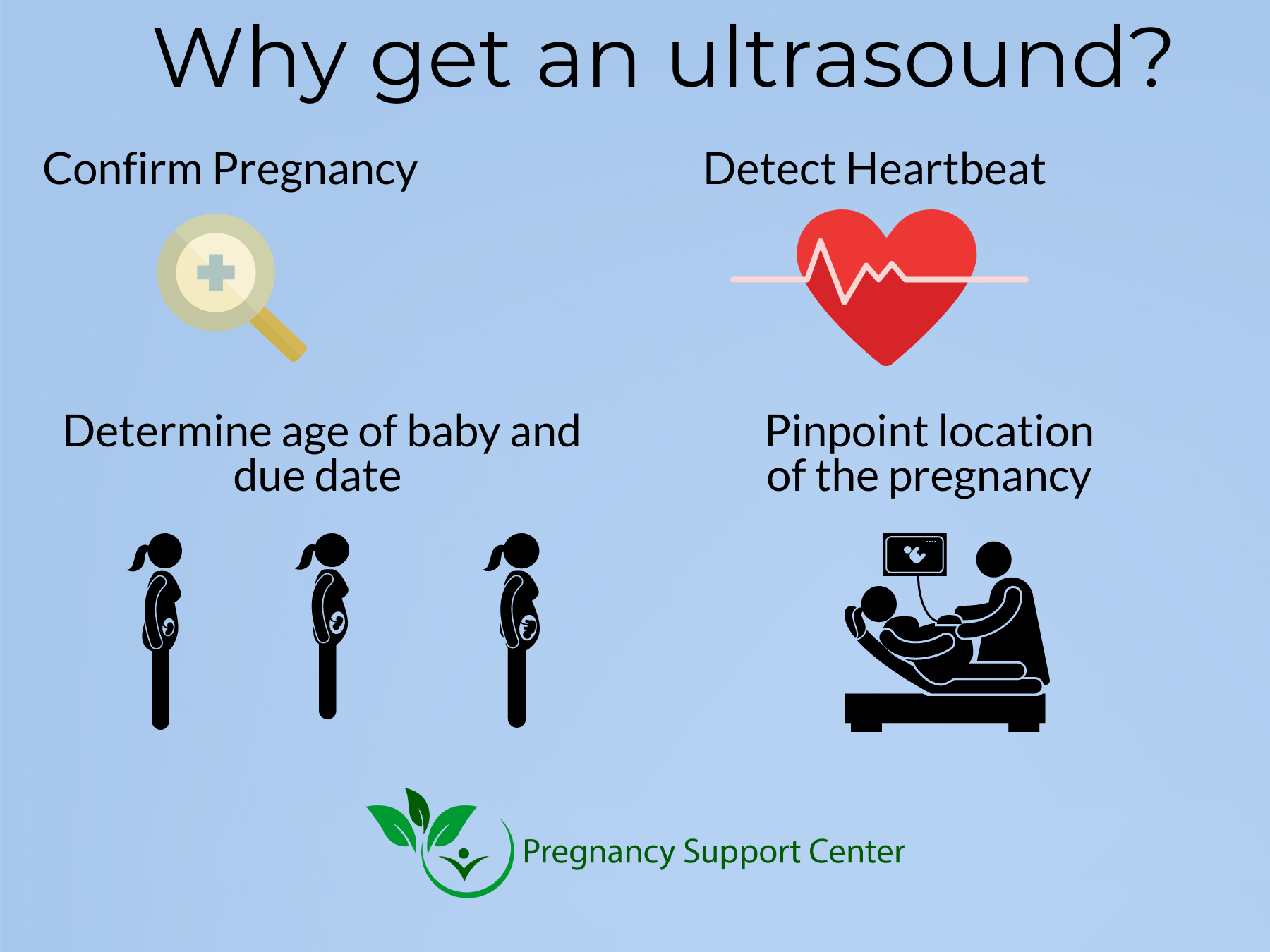 Why get an ultrasound?

Confirm Pregnancy

Detect Heartbeat

Determine age of baby and due date

Pinpoint location of the pregnancy

Pregnancy Support Center